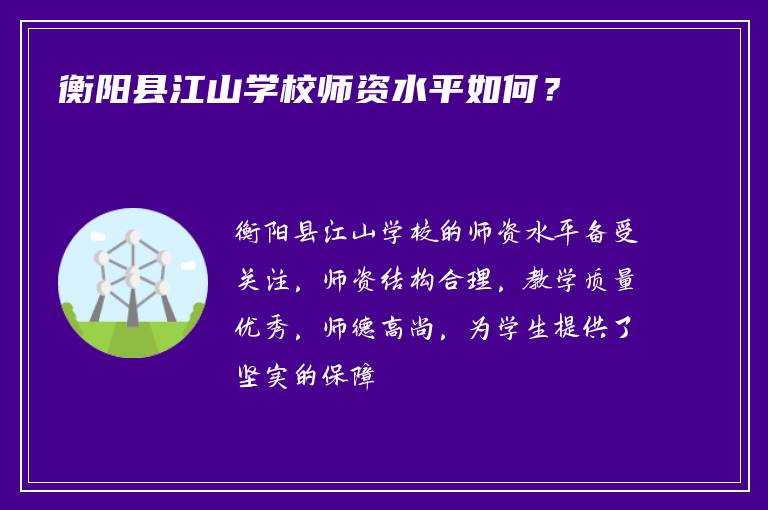 衡阳县江山学校师资水平如何？

衡阳县江山学校的师资水平备受关注，师资结构合理，教学质量优秀，师德高尚，为学生提供了坚实的保障